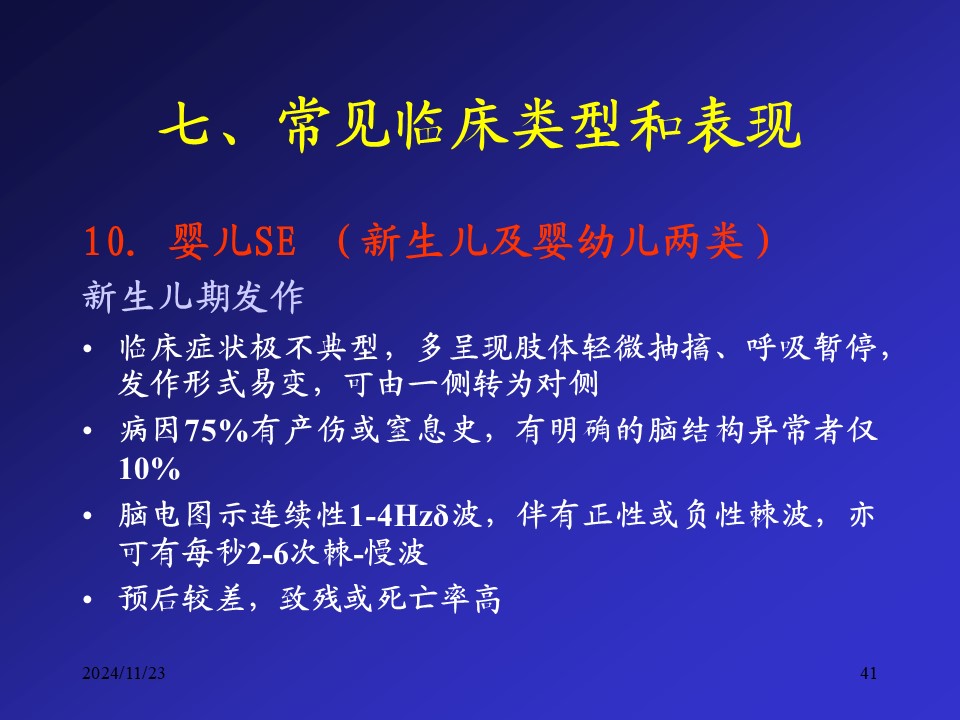 七、常见临床类型和表现

10. 婴儿SE （新生儿及婴幼儿两类）

新生儿期发作

• 临床症状极不典型，多呈现肢体轻微抽搐、呼吸暂停，发作形式易变，可由一侧转为对侧

• 病因75%有产伤或窒息史，有明确的脑结构异常者仅10%

• 脑电图示连续性1-4Hzδ波，伴有正性或负性棘波，亦可有每秒2-6次棘-慢波

• 预后较差，致残或死亡率高

2024/11/23

41